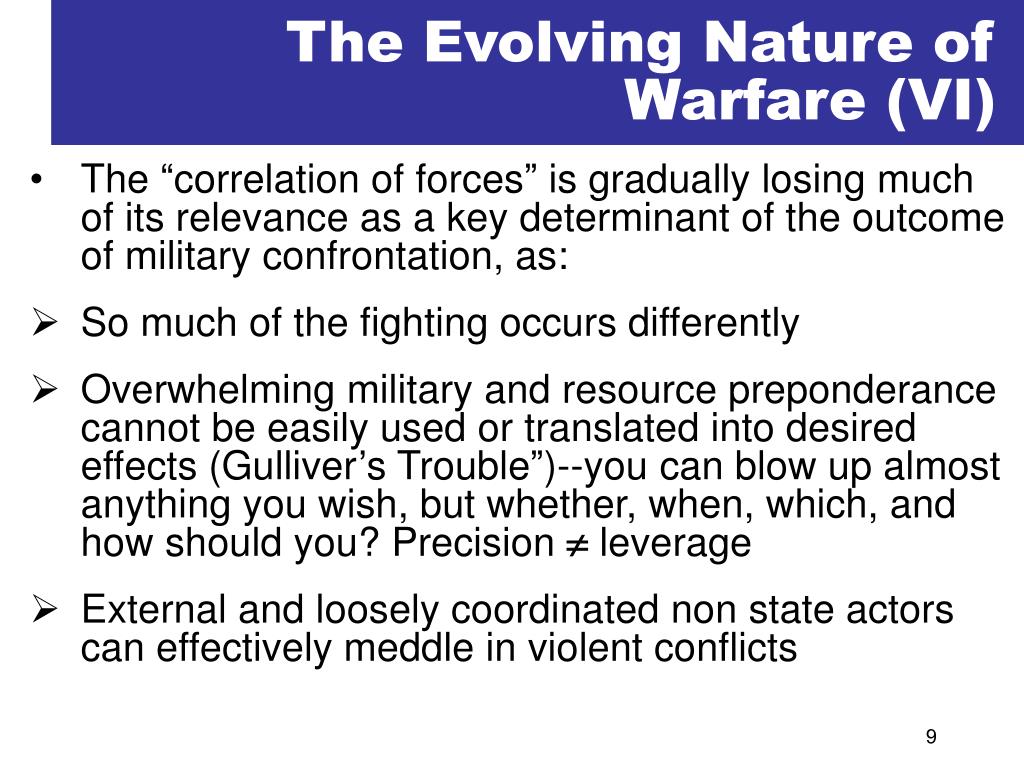 The Evolving Nature of Warfare (VI)

• The “correlation of forces” is gradually losing much of its relevance as a key determinant of the outcome of military confrontation, as:

➢ So much of the fighting occurs differently

➢ Overwhelming military and resource preponderance cannot be easily used or translated into desired effects (Gulliver’s Trouble”)--you can blow up almost anything you wish, but whether, when, which, and how should you? Precision $\neq$ leverage

➢ External and loosely coordinated non state actors can effectively meddle in violent conflicts

9